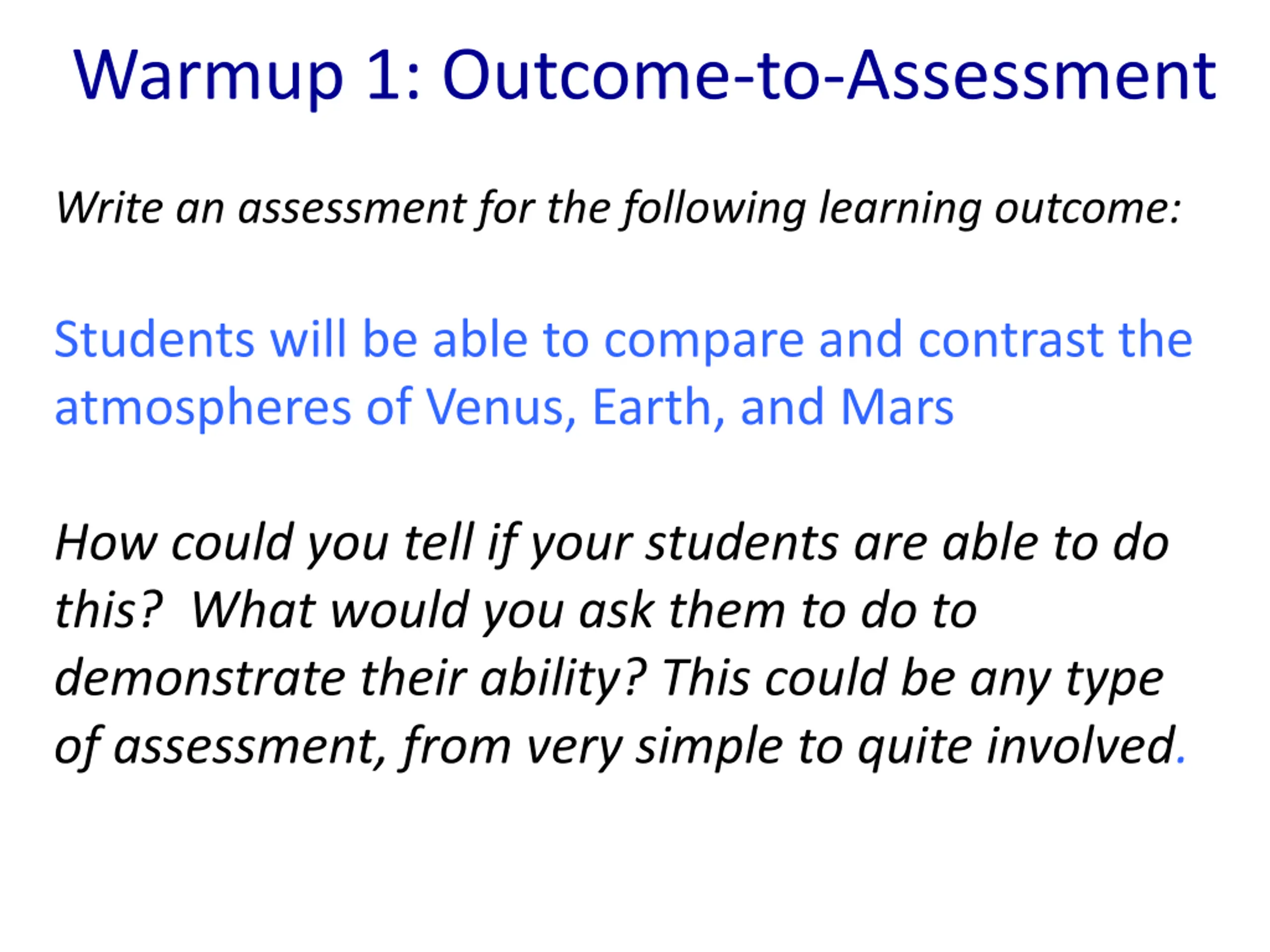 Warmup 1: Outcome-to-Assessment

Write an assessment for the following learning outcome:

Students will be able to compare and contrast the atmospheres of Venus, Earth, and Mars

How could you tell if your students are able to do this? What would you ask them to do to demonstrate their ability? This could be any type of assessment, from very simple to quite involved.